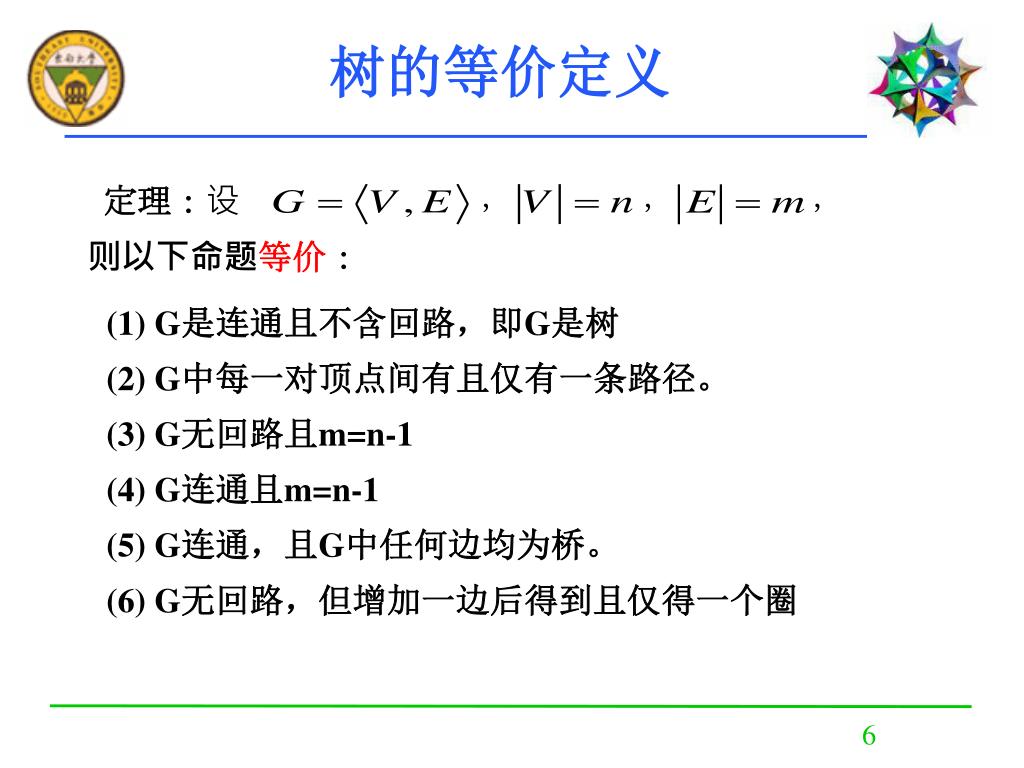 树的等价定义

定理：设 $G=\langle V,E\rangle$，$|V|=n$，$|E|=m$，则以下命题等价：

(1) G是连通且不含回路，即G是树

(2) G中每一对顶点间有且仅有一条路径。

(3) G无回路且m=n-1

(4) G连通且m=n-1

(5) G连通，且G中任何边均为桥。

(6) G无回路，但增加一边后得到且仅得一个圈

6